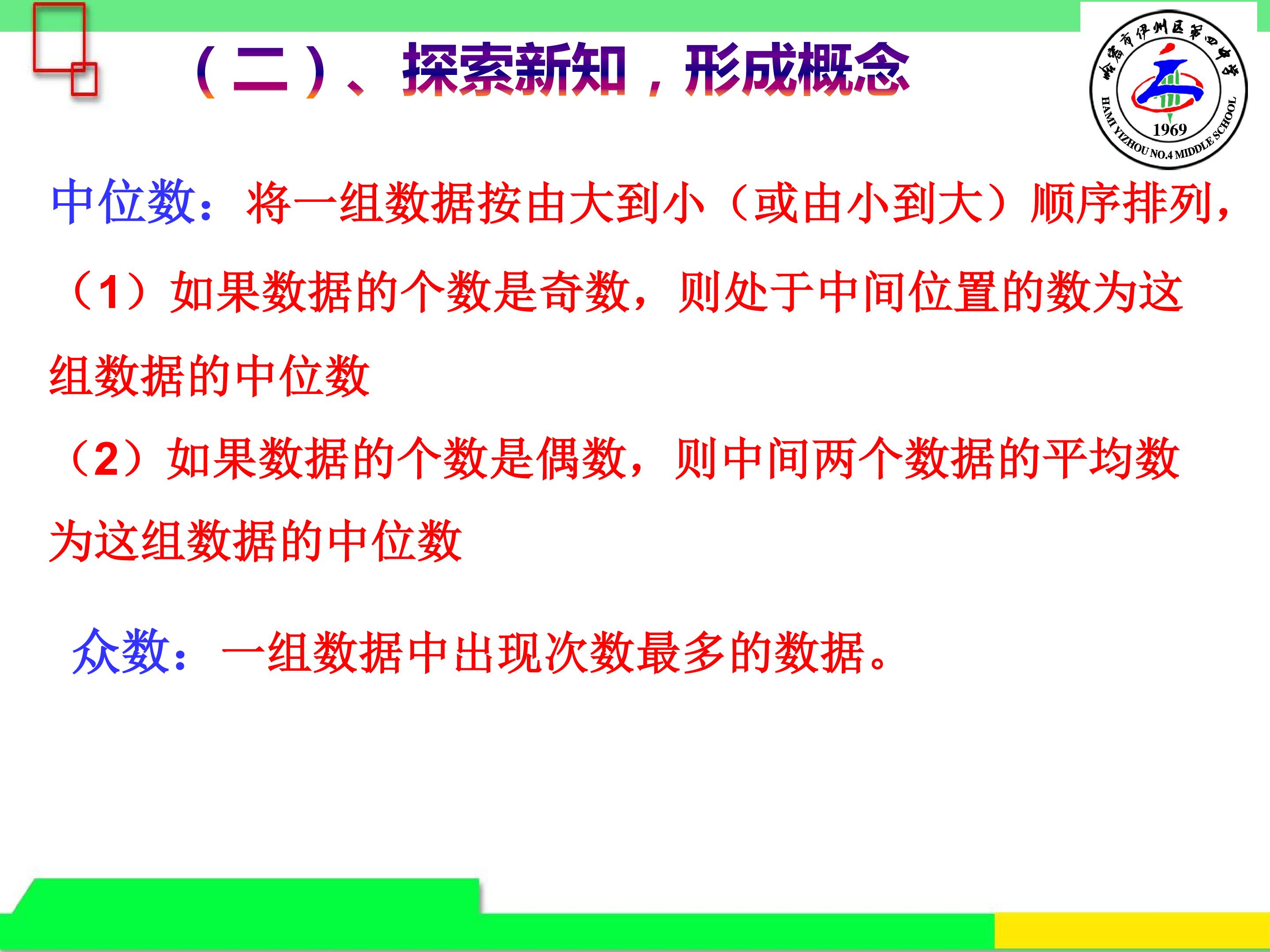 （二）、探索新知，形成概念

哈密市伊州区第四中学
1969
HAMI YIZHOU NO.4 MIDDLE SCHOOL

中位数：将一组数据按由大到小（或由小到大）顺序排列，

（1）如果数据的个数是奇数，则处于中间位置的数为这组数据的中位数

（2）如果数据的个数是偶数，则中间两个数据的平均数为这组数据的中位数

众数：一组数据中出现次数最多的数据。